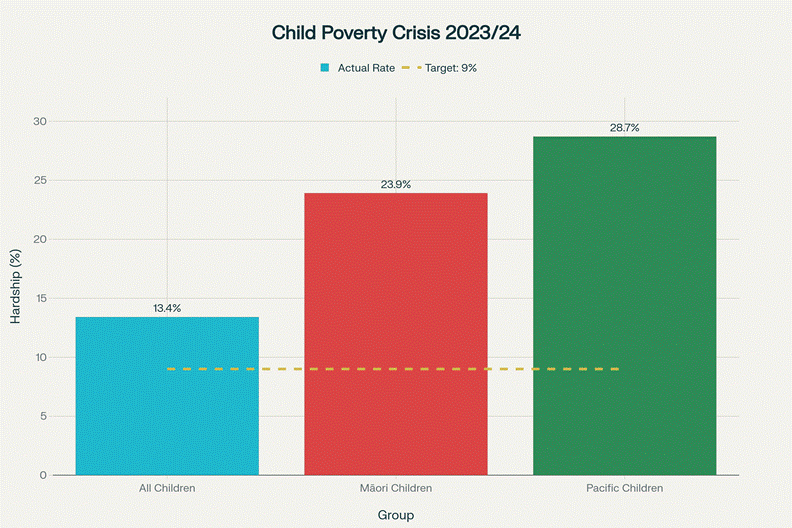 Child Poverty Crisis 2023/24

Actual Rate
Target: 9%

Hardship (%)

30
25
20
15
10
5
0

13.4%
23.9%
28.7%

All Children
Māori Children
Pacific Children

Group